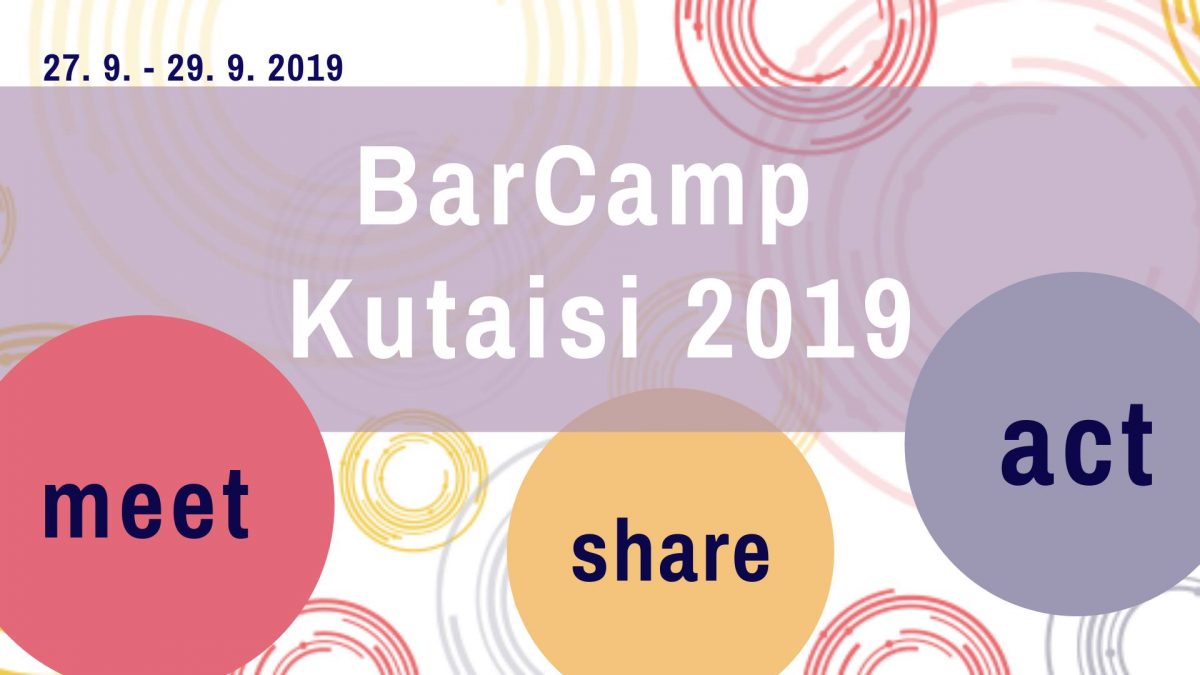 27. 9. - 29. 9. 2019

BarCamp
Kutaisi 2019

meet

share

act